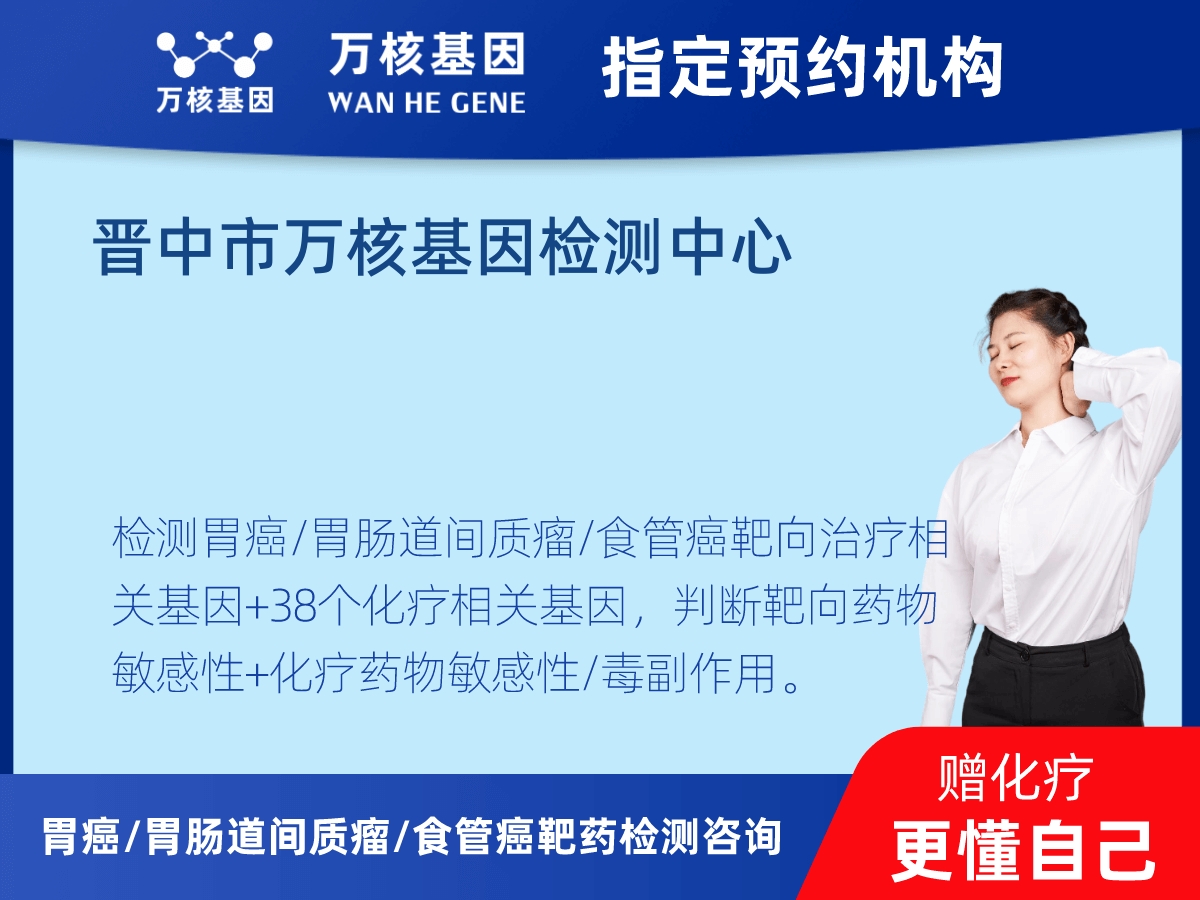 万核基因

万核基因
WAN HE GENE

指定预约机构

晋中市万核基因检测中心

检测胃癌/胃肠道间质瘤/食管癌靶向治疗相关基因+38个化疗相关基因，判断靶向药物敏感性+化疗药物敏感性/毒副作用。

胃癌/胃肠道间质瘤/食管癌靶药检测咨询

赠化疗
更懂自己